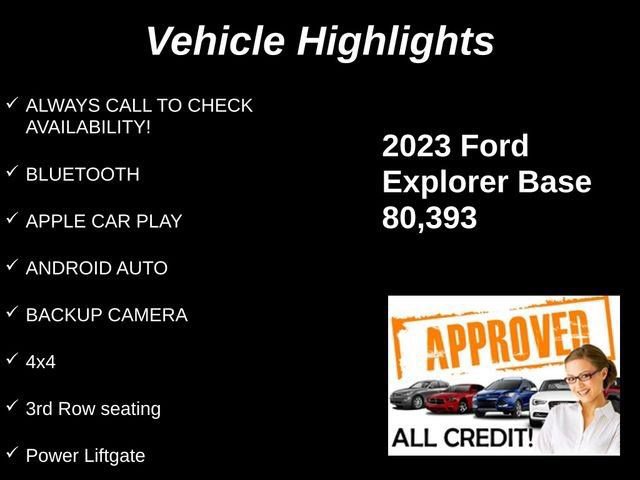 Vehicle Highlights

✓ ALWAYS CALL TO CHECK AVAILABILITY!

✓ BLUETOOTH

✓ APPLE CAR PLAY

✓ ANDROID AUTO

✓ BACKUP CAMERA

✓ 4x4

✓ 3rd Row seating

✓ Power Liftgate

2023 Ford Explorer Base 80,393

APPROVED

ALL CREDIT!